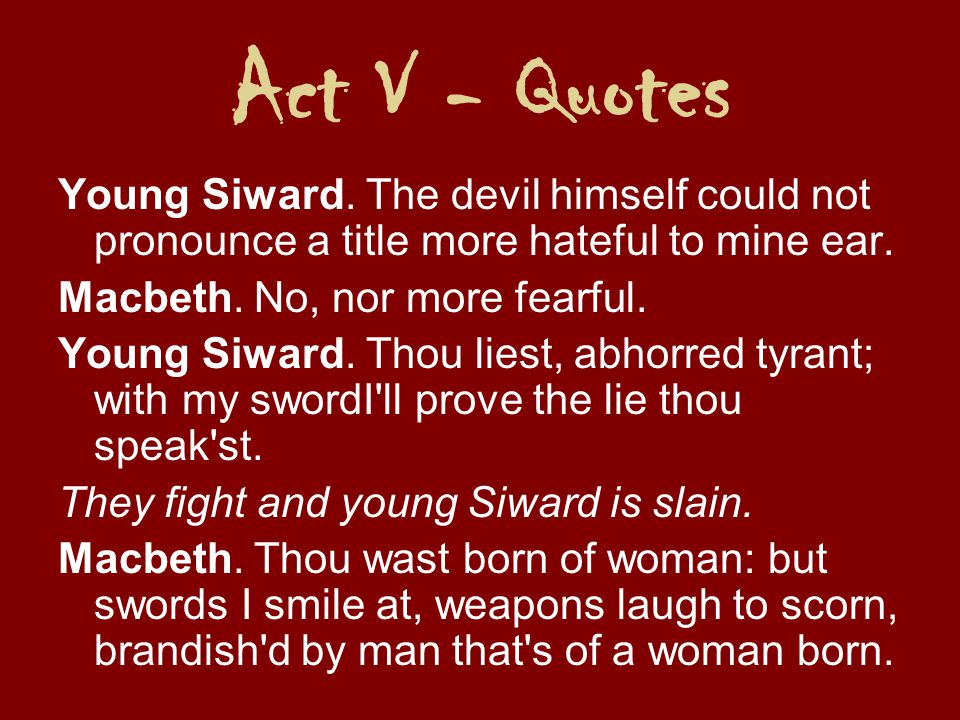 Act V – Quotes

Young Siward. The devil himself could not pronounce a title more hateful to mine ear.

Macbeth. No, nor more fearful.

Young Siward. Thou liest, abhorred tyrant; with my swordI'll prove the lie thou speak'st.

They fight and young Siward is slain.

Macbeth. Thou wast born of woman: but swords I smile at, weapons laugh to scorn, brandish'd by man that's of a woman born.